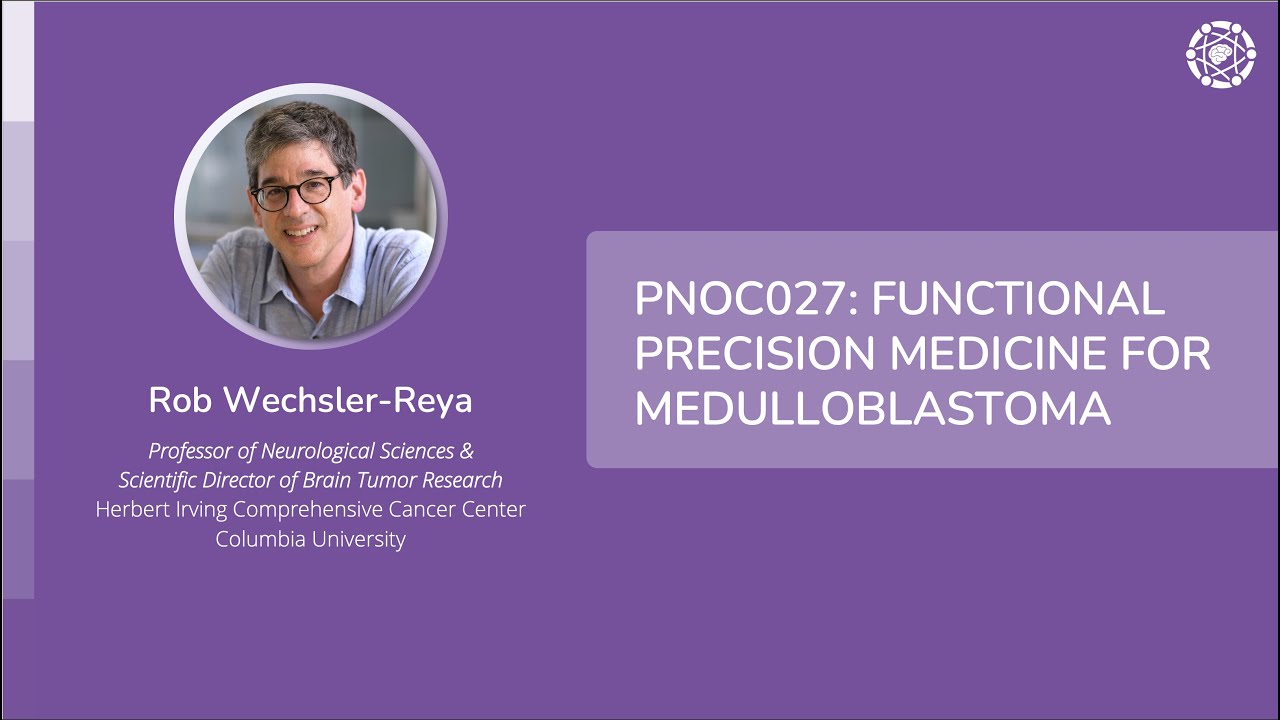 Rob Wechsler-Reya

Professor of Neurological Sciences &
Scientific Director of Brain Tumor Research
Herbert Irving Comprehensive Cancer Center
Columbia University

PNOC027: FUNCTIONAL PRECISION MEDICINE FOR MEDULLOBLASTOMA